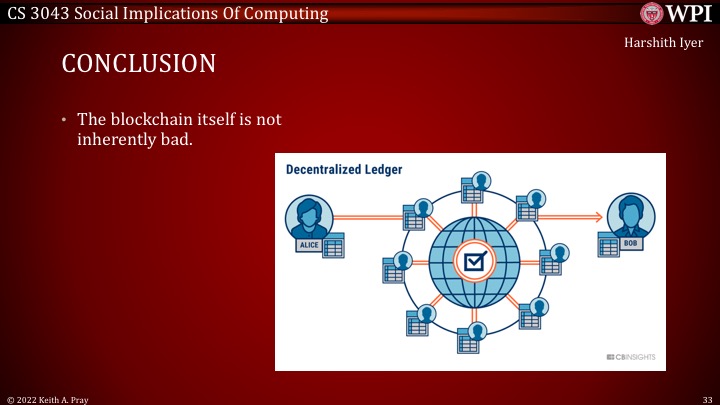 CS 3043 Social Implications Of Computing

WPI

Harshith Iyer

CONCLUSION

• The blockchain itself is not inherently bad.

Decentralized Ledger

ALICE

BOB

CBINSIGHTS

© 2022 Keith A. Pray

33